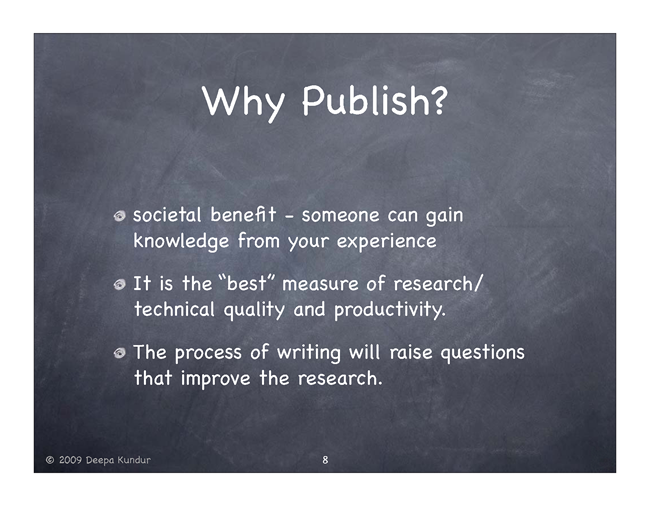 Why Publish?

societal benefit - someone can gain knowledge from your experience

It is the “best” measure of research/technical quality and productivity.

The process of writing will raise questions that improve the research.

© 2009 Deepa Kundur

8